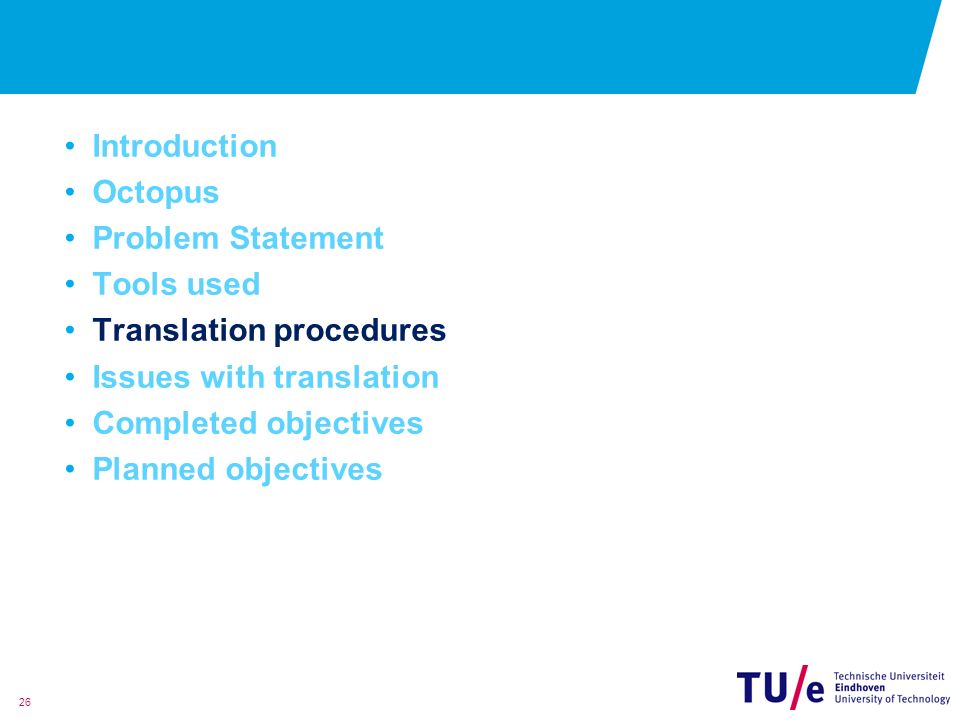 • Introduction
• Octopus
• Problem Statement
• Tools used
• Translation procedures
• Issues with translation
• Completed objectives
• Planned objectives

26

TU/e Technische Universiteit Eindhoven University of Technology